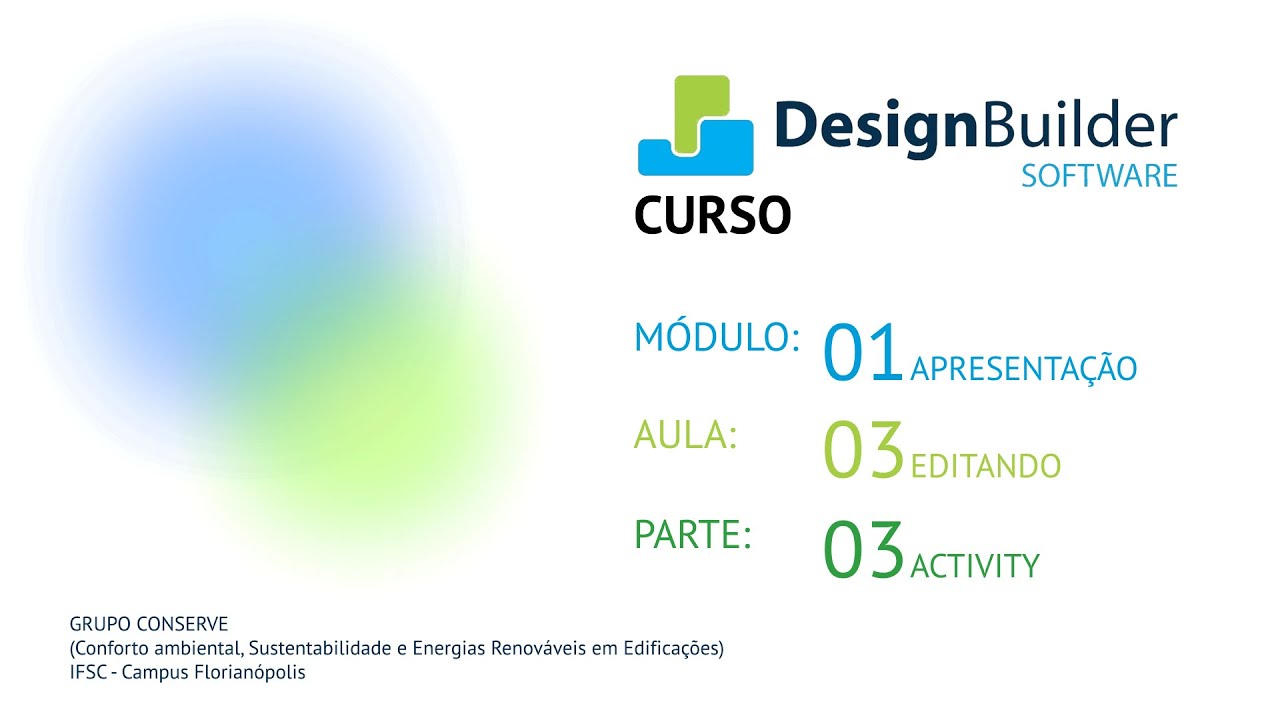 DesignBuilder
SOFTWARE
CURSO

MÓDULO: 01 APRESENTAÇÃO
AULA: 03 EDITANDO
PARTE: 03 ACTIVITY

GRUPO CONSERVE
(Conforto ambiental, Sustentabilidade e Energias Renováveis em Edificações)
IFSC - Campus Florianópolis